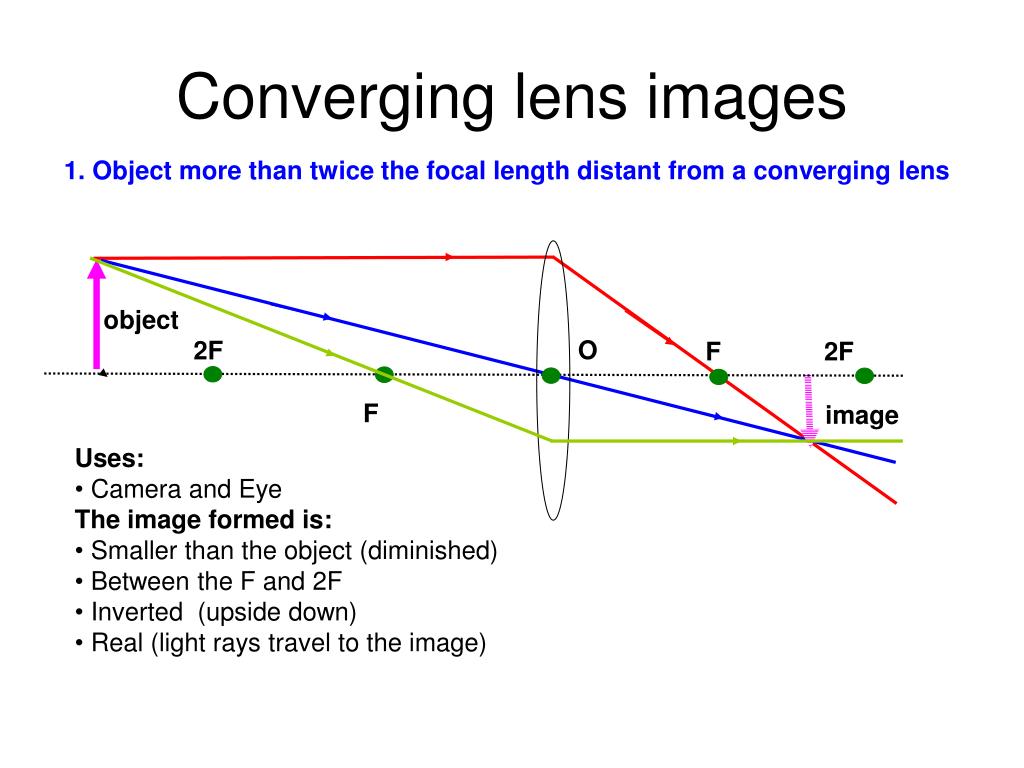 Converging lens images

1. Object more than twice the focal length distant from a converging lens

object

2F

F

O

F

2F

image

Uses:
• Camera and Eye
The image formed is:
• Smaller than the object (diminished)
• Between the F and 2F
• Inverted (upside down)
• Real (light rays travel to the image)